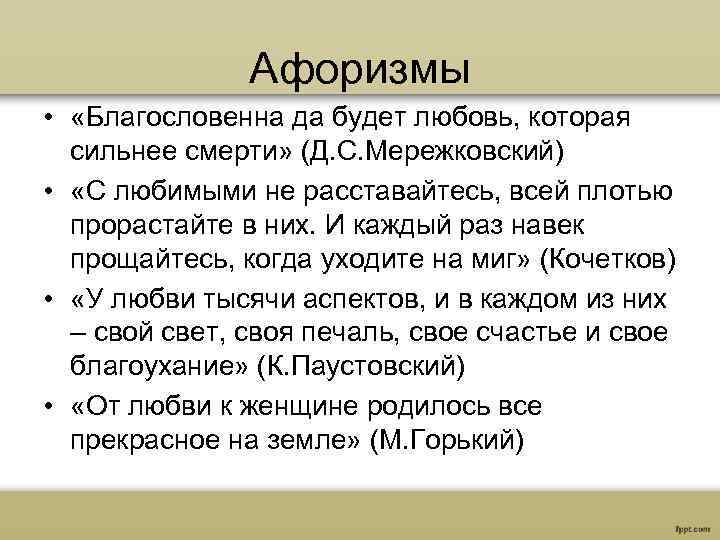 Афоризмы

• «Благословенна да будет любовь, которая сильнее смерти» (Д.С.Мережковский)

• «С любимыми не расставайтесь, всей плотью прорастайте в них. И каждый раз навек прощайтесь, когда уходите на миг» (Кочетков)

• «У любви тысячи аспектов, и в каждом из них – свой свет, своя печаль, свое счастье и свое благоухание» (К.Паустовский)

• «От любви к женщине родилось все прекрасное на земле» (М.Горький)

fppt.com